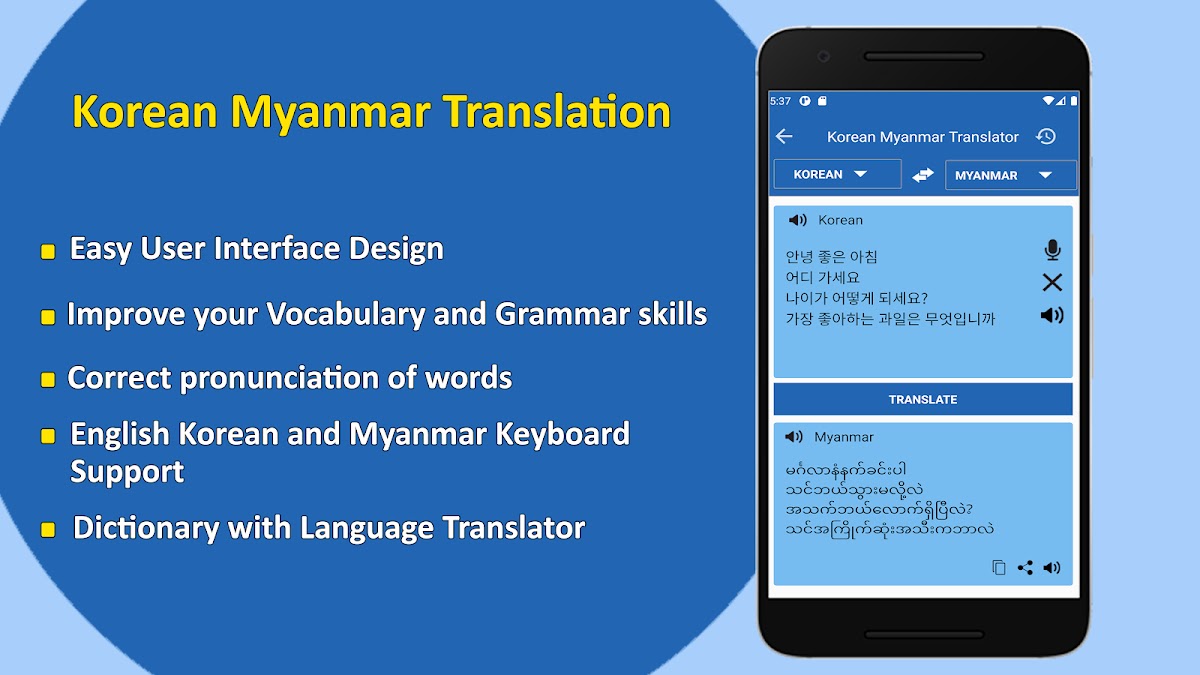 Korean Myanmar Translation

Easy User Interface Design

Improve your Vocabulary and Grammar skills

Correct pronunciation of words

English Korean and Myanmar Keyboard Support

Dictionary with Language Translator

5:37

Korean Myanmar Translator

KOREAN

MYANMAR

Korean

안녕 좋은 아침
어디 가세요
나이가 어떻게 되세요?
가장 좋아하는 과일은 무엇입니까

TRANSLATE

Myanmar

မင်္ဂလာနံနက်ခင်းပါ
သင်ဘယ်သွားမလို့လဲ
အသက်ဘယ်လောက်ရှိပြီလဲ?
သင်အကြိုက်ဆုံးအသီးကဘာလဲ